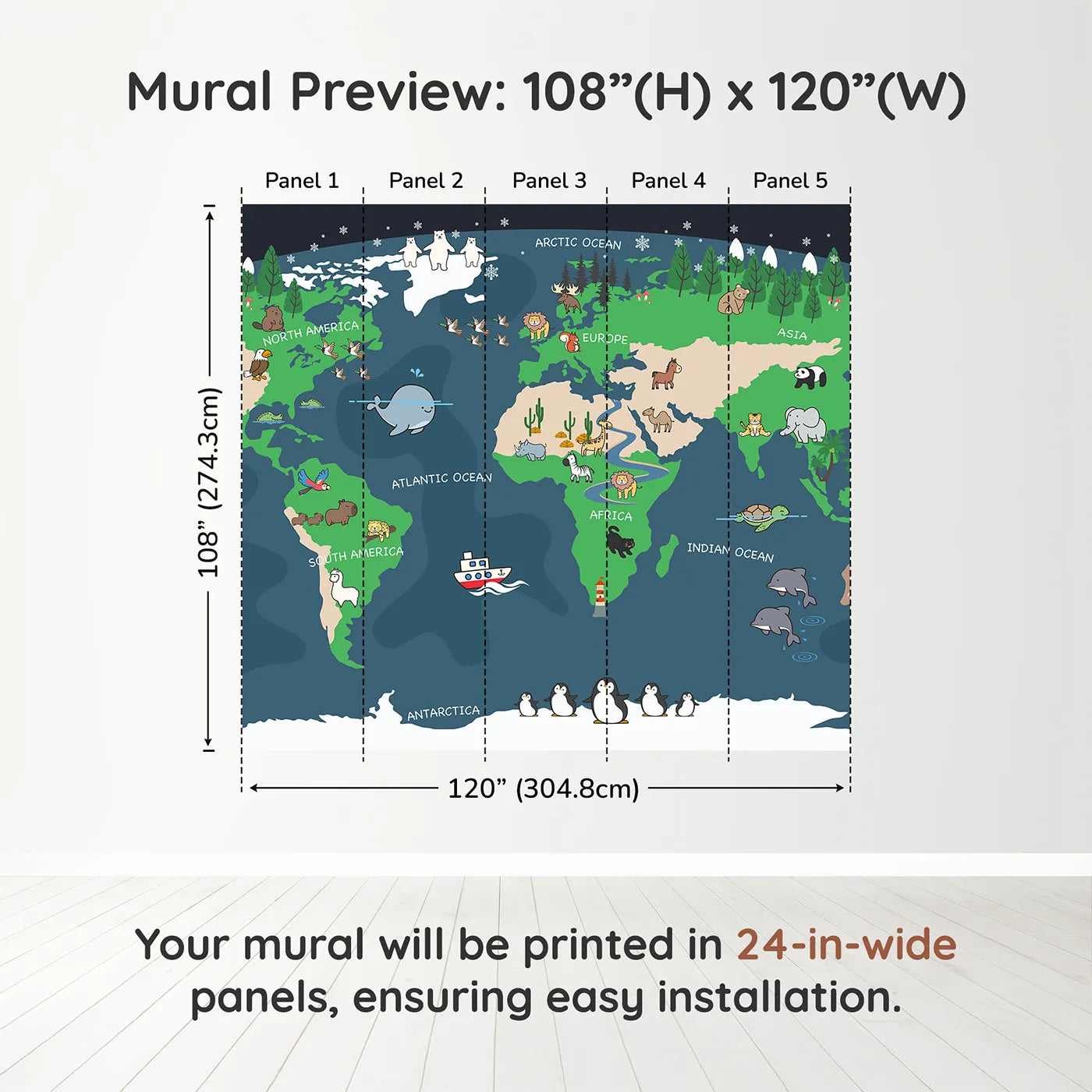 Mural Preview: 108”(H) x 120”(W)

Panel 1 Panel 2 Panel 3 Panel 4 Panel 5

108” (274.3cm)

ARCTIC OCEAN

NORTH AMERICA

EUROPE

ASIA

ATLANTIC OCEAN

AFRICA

SOUTH AMERICA

INDIAN OCEAN

ANTARCTICA

120” (304.8cm)

Your mural will be printed in 24-in-wide panels, ensuring easy installation.